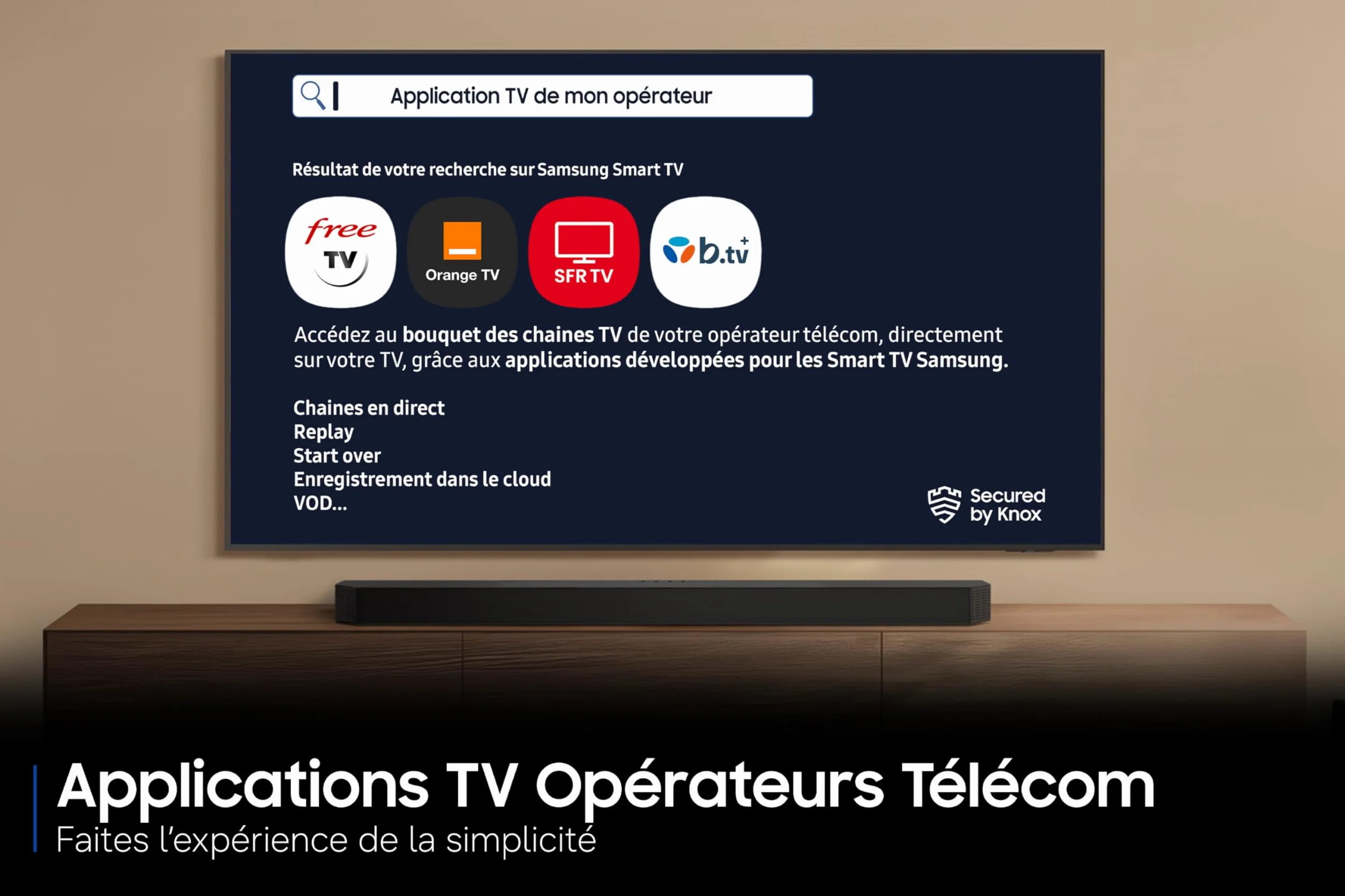 Application TV de mon opérateur

Résultat de votre recherche sur Samsung Smart TV

free TV

Orange TV

SFR TV

b.tv+

Accédez au bouquet des chaines TV de votre opérateur télécom, directement sur votre TV, grâce aux applications développées pour les Smart TV Samsung.

Chaines en direct
Replay
Start over
Enregistrement dans le cloud
VOD...

Secured by Knox

Applications TV Opérateurs Télécom
Faites l'expérience de la simplicité